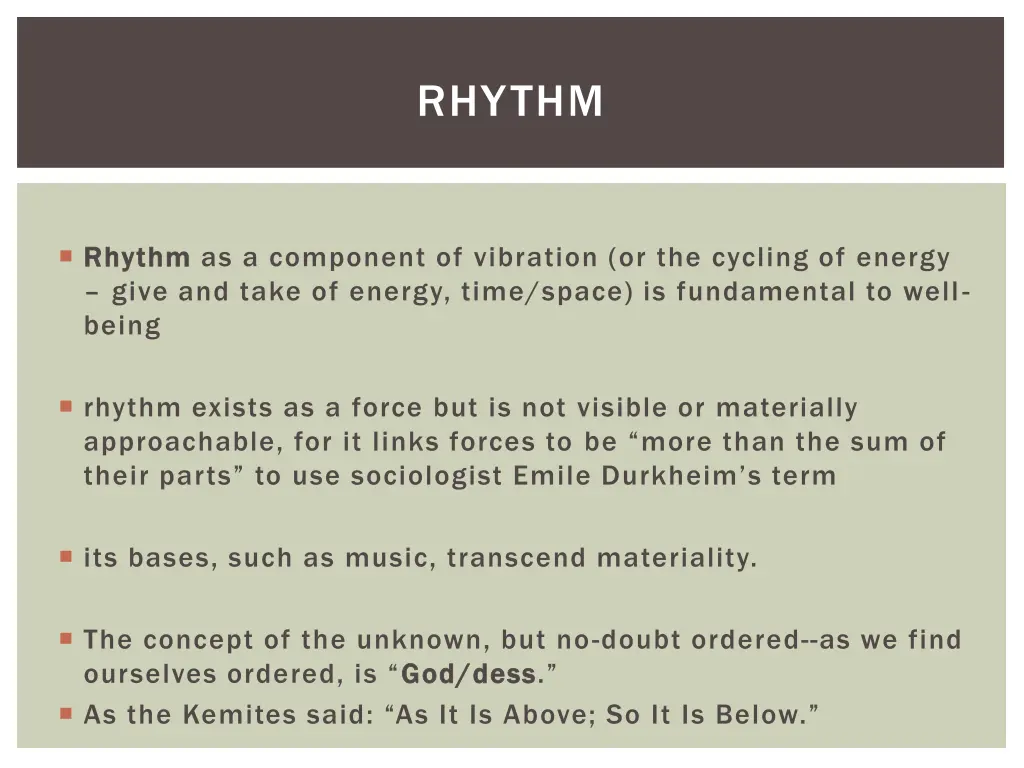 RHYTHM

Rhythm as a component of vibration (or the cycling of energy – give and take of energy, time/space) is fundamental to well-being

rhythm exists as a force but is not visible or materially approachable, for it links forces to be “more than the sum of their parts” to use sociologist Emile Durkheim’s term

its bases, such as music, transcend materiality.

The concept of the unknown, but no-doubt ordered--as we find ourselves ordered, is “God/dess.”

As the Kemites said: “As It Is Above; So It Is Below.”